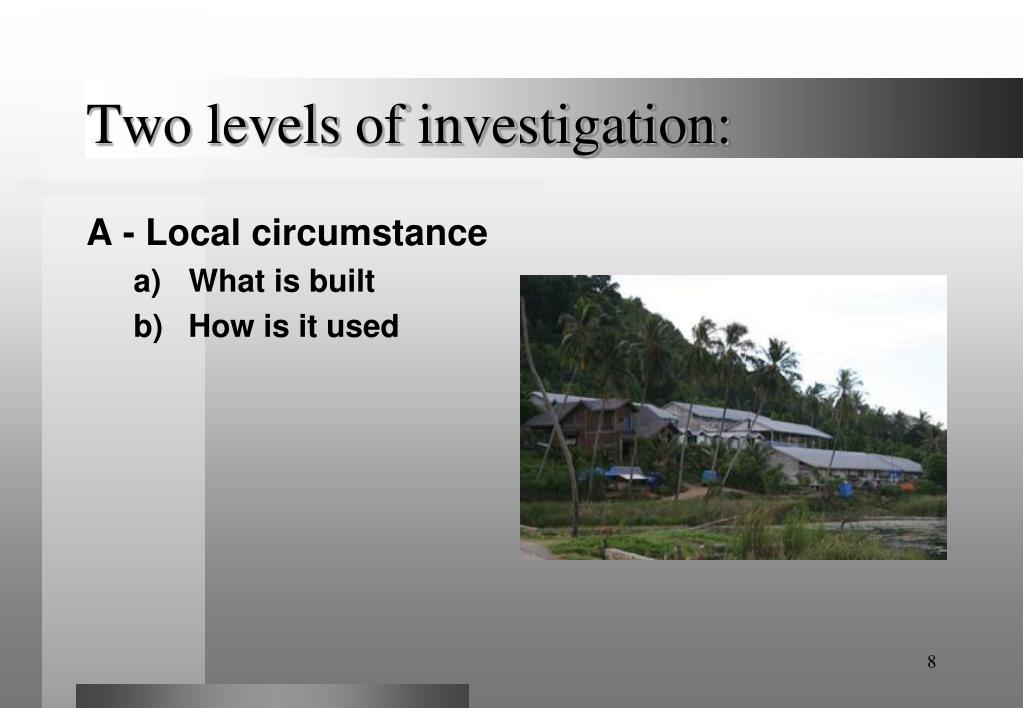 Two levels of investigation:

A - Local circumstance

a) What is built

b) How is it used

8